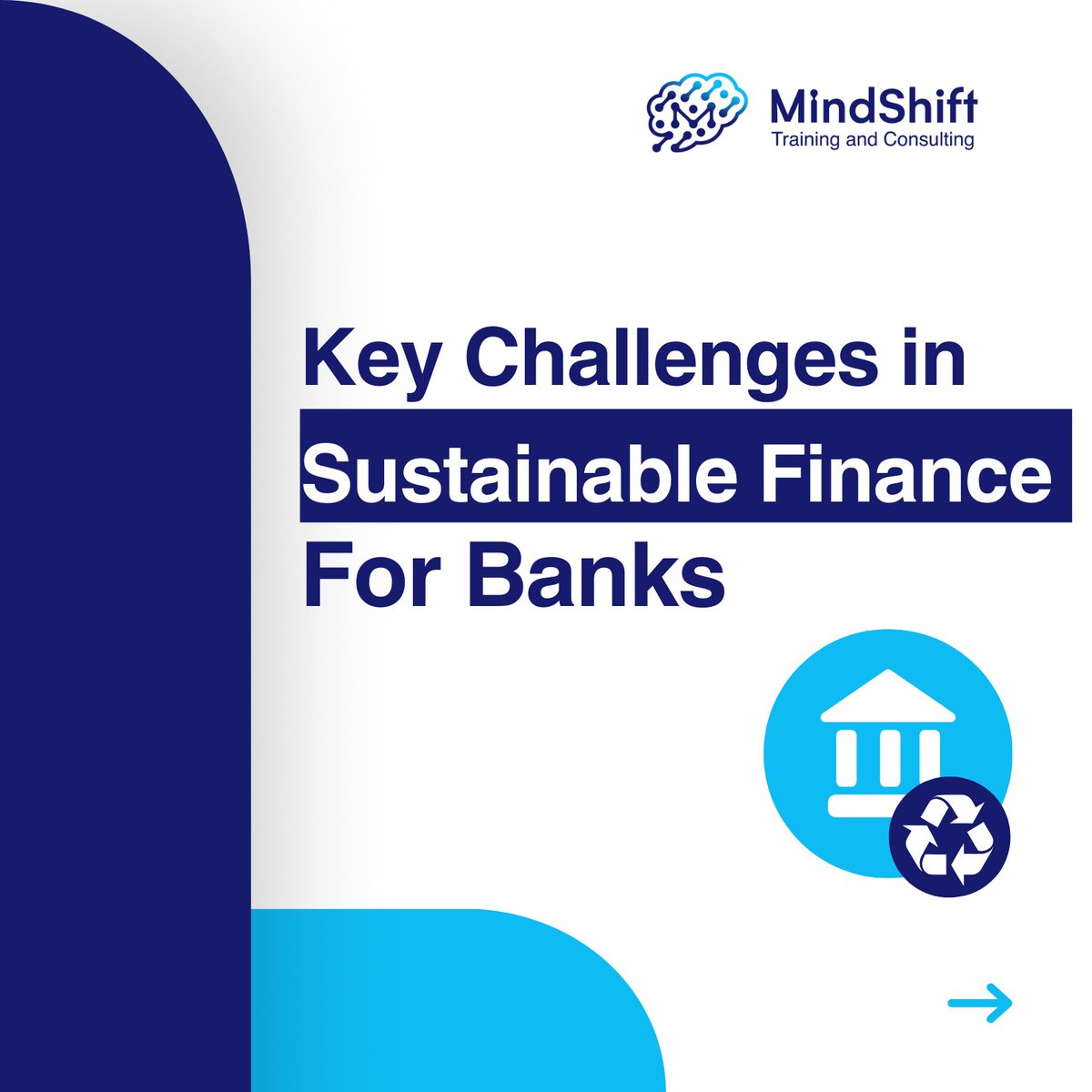 MindShift
Training and Consulting

Key Challenges in
Sustainable Finance
For Banks